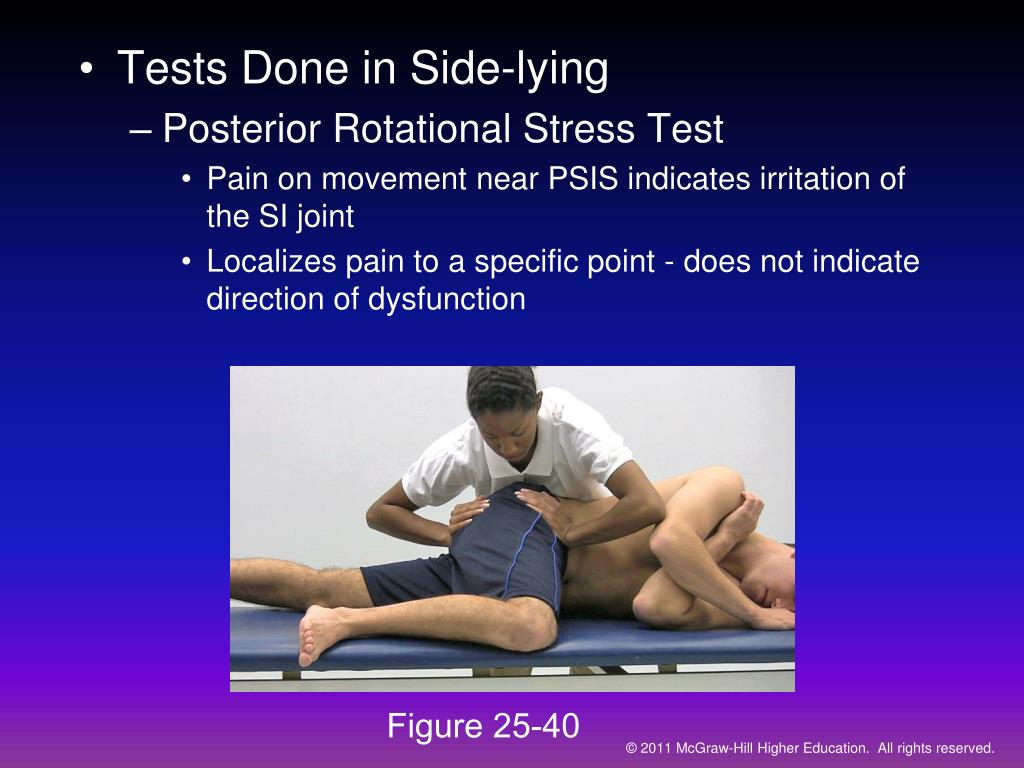 • Tests Done in Side-lying

– Posterior Rotational Stress Test

• Pain on movement near PSIS indicates irritation of the SI joint

• Localizes pain to a specific point - does not indicate direction of dysfunction

Figure 25-40

© 2011 McGraw-Hill Higher Education. All rights reserved.